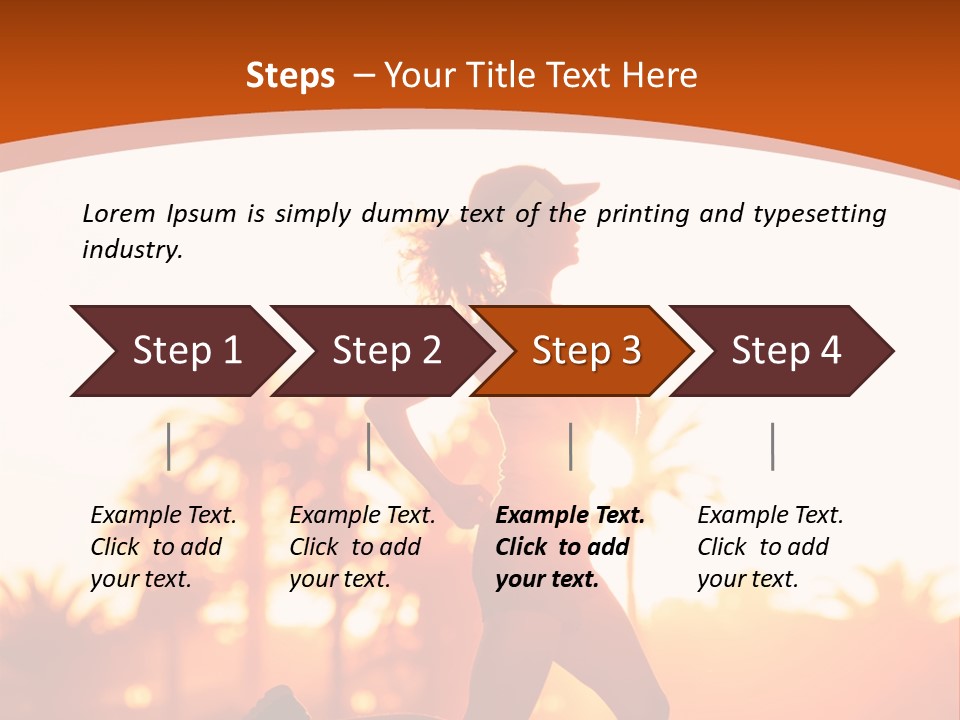 Steps – Your Title Text Here

Lorem Ipsum is simply dummy text of the printing and typesetting industry.

Step 1

Step 2

Step 3

Step 4

Example Text. Click to add your text.

Example Text. Click to add your text.

Example Text. Click to add your text.

Example Text. Click to add your text.